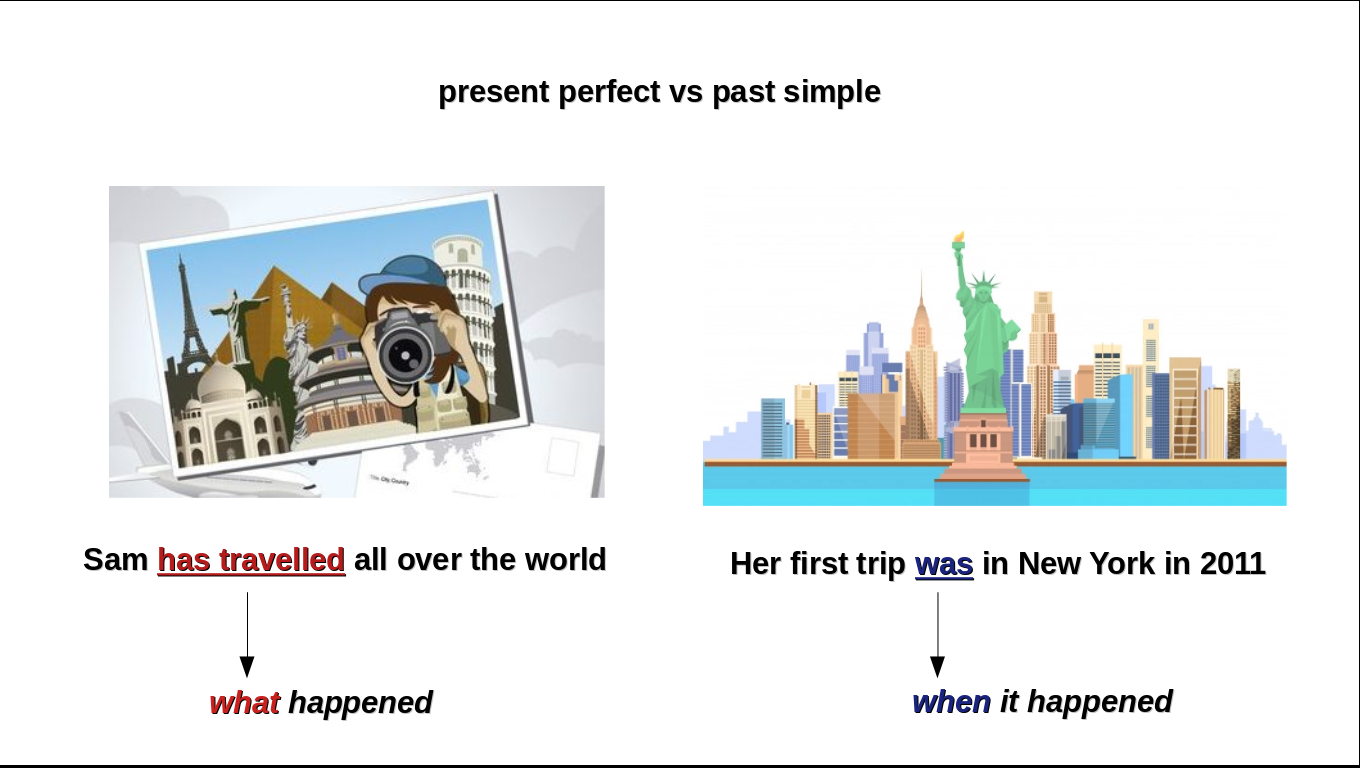 present perfect vs past simple

Sam has travelled all over the world

what happened

Her first trip was in New York in 2011

when it happened